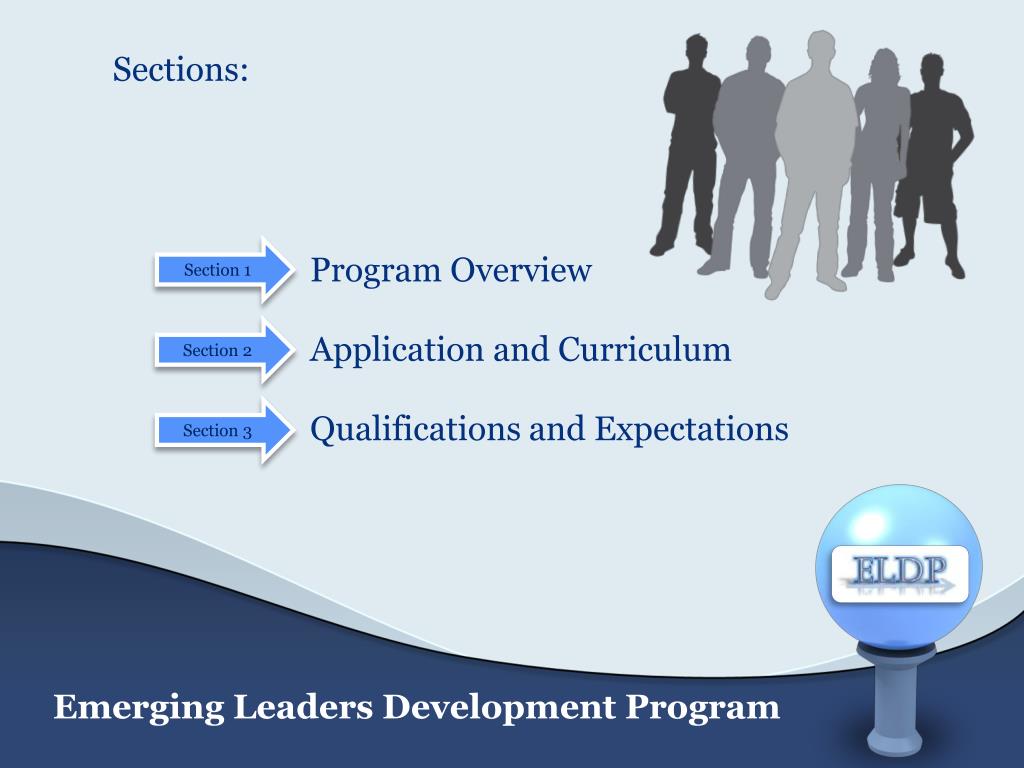 Sections:

Section 1 Program Overview

Section 2 Application and Curriculum

Section 3 Qualifications and Expectations

ELDP

Emerging Leaders Development Program